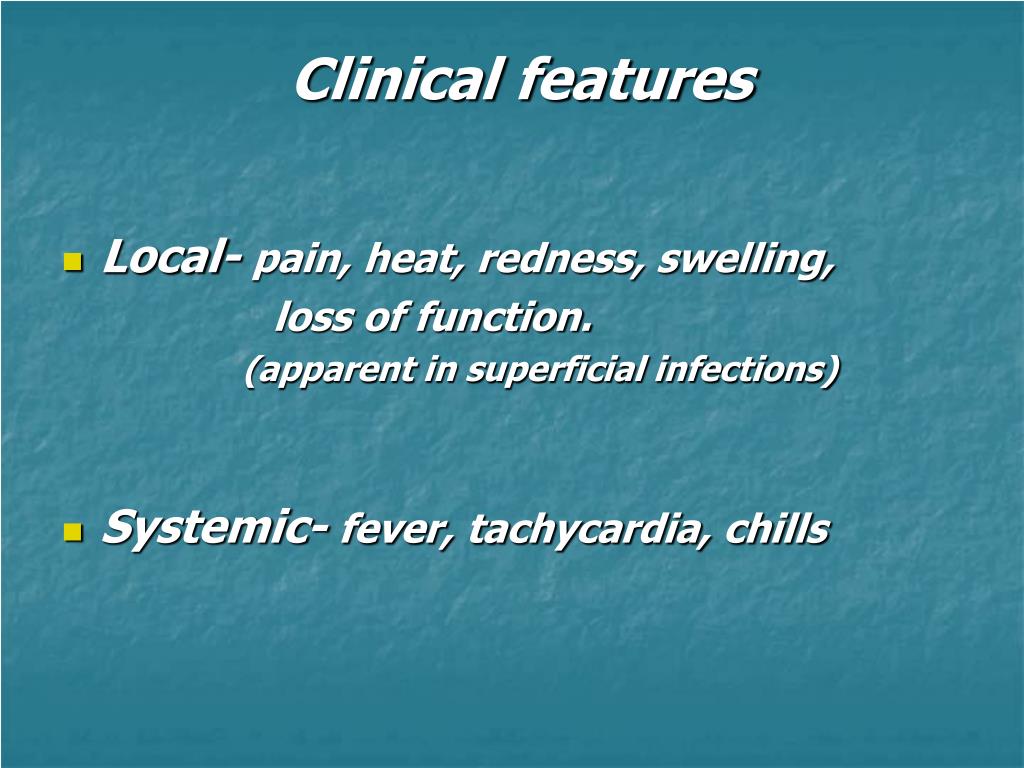 Clinical features

Local- pain, heat, redness, swelling, loss of function.
(apparent in superficial infections)

Systemic- fever, tachycardia, chills